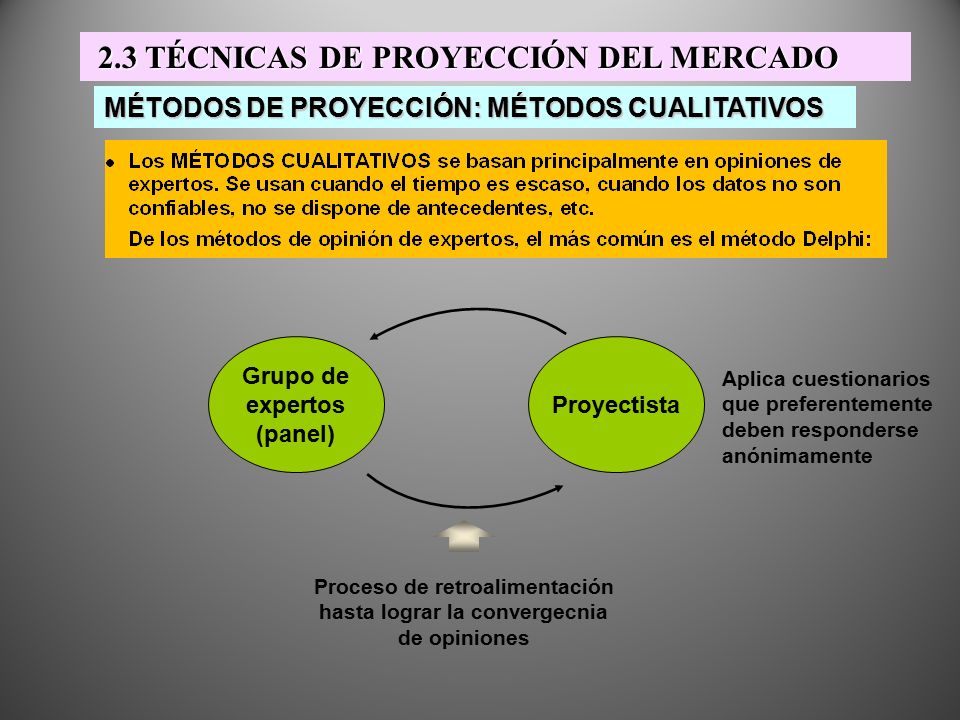 2.3 TÉCNICAS DE PROYECCIÓN DEL MERCADO

MÉTODOS DE PROYECCIÓN: MÉTODOS CUALITATIVOS

Los MÉTODOS CUALITATIVOS se basan principalmente en opiniones de expertos. Se usan cuando el tiempo es escaso, cuando los datos no son confiables, no se dispone de antecedentes, etc.

De los métodos de opinión de expertos, el más común es el método Delphi:

Grupo de expertos (panel)

Proyectista

Aplica cuestionarios que preferentemente deben responderse anónimamente

Proceso de retroalimentación hasta lograr la convergecnia de opiniones